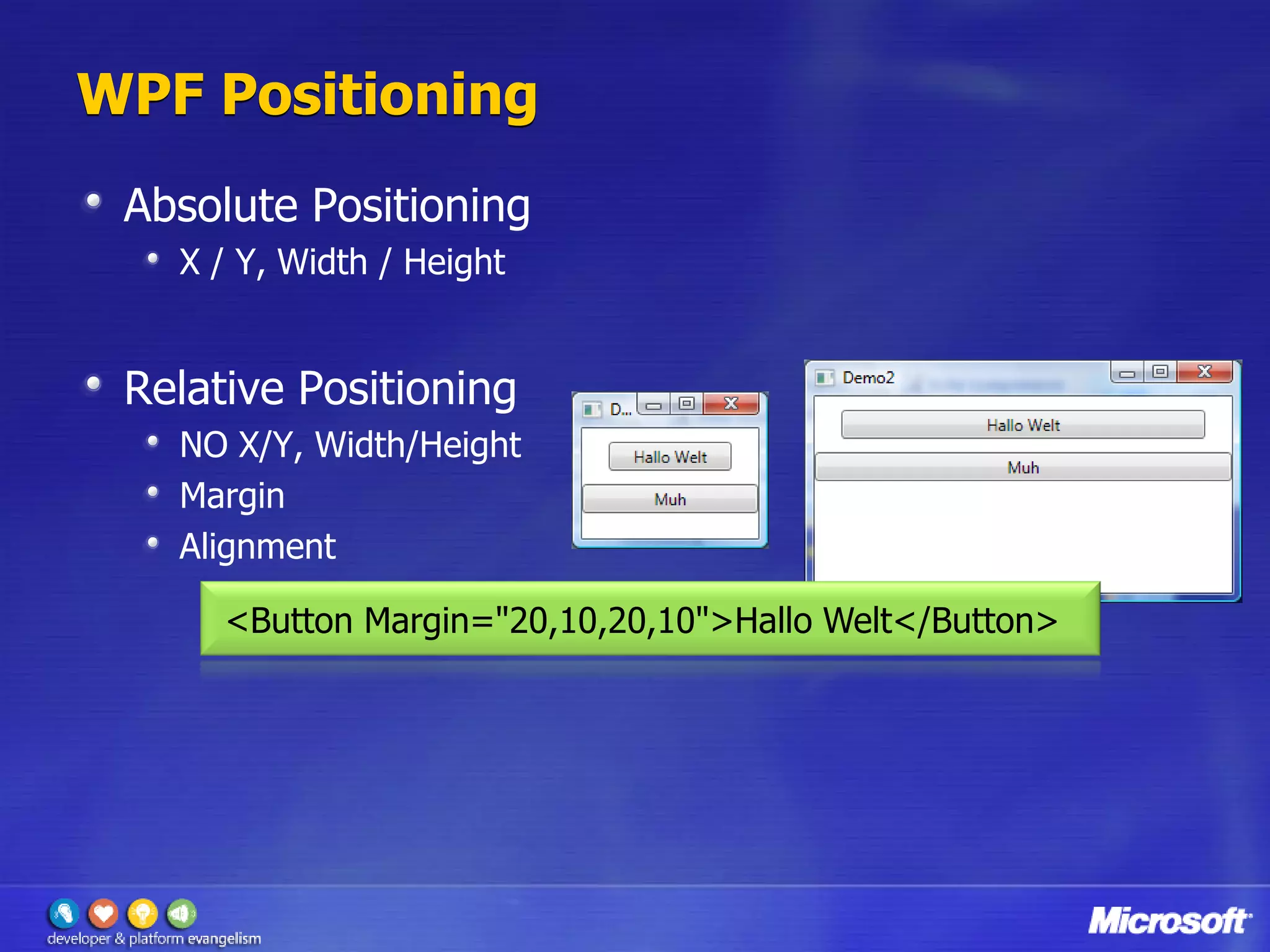 WPF Positioning

Absolute Positioning
X / Y, Width / Height

Relative Positioning
NO X/Y, Width/Height
Margin
Alignment

D...
Hallo Welt
Muh

Demo2
Hallo Welt
Muh

<Button Margin="20,10,20,10">Hallo Welt</Button>

developer & platform evangelism

Microsoft